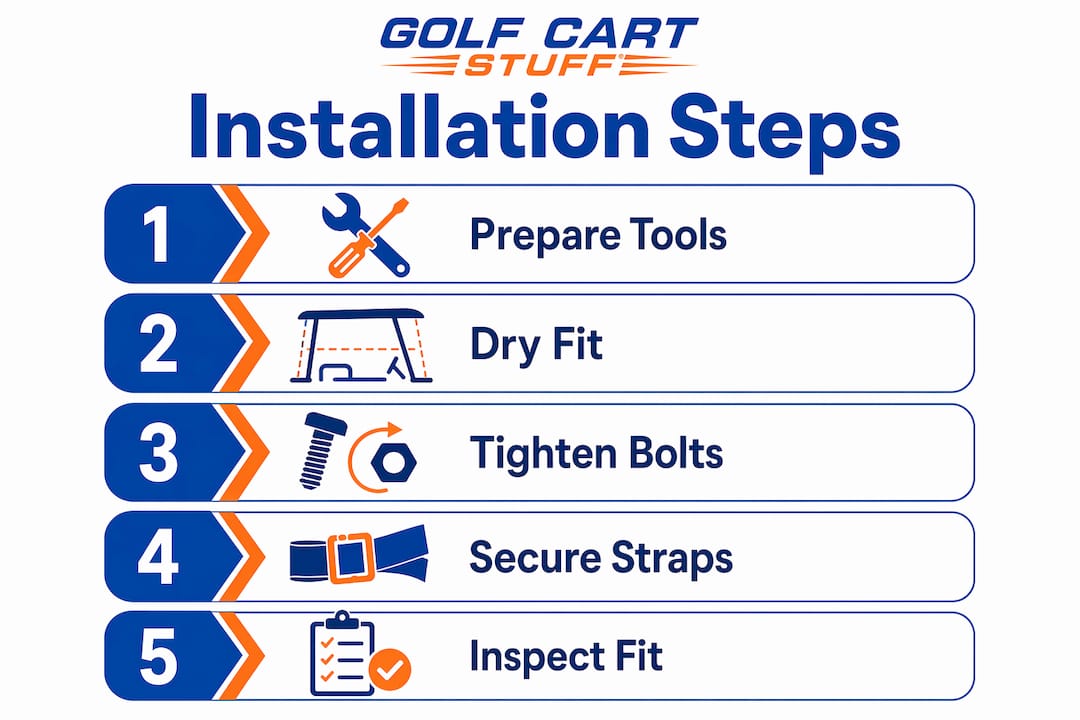 GOLF CART STUFF

Installation Steps

1 Prepare Tools

2 Dry Fit

3 Tighten Bolts

4 Secure Straps

5 Inspect Fit